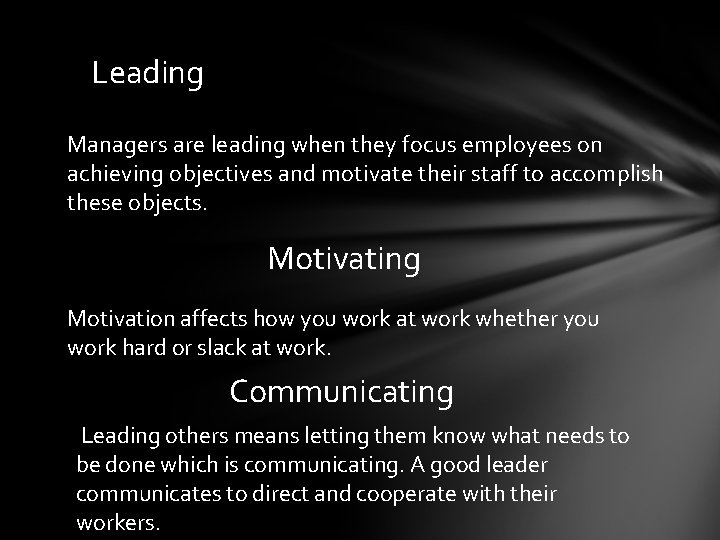 Leading

Managers are leading when they focus employees on achieving objectives and motivate their staff to accomplish these objects.

Motivating

Motivation affects how you work at work whether you work hard or slack at work.

Communicating

Leading others means letting them know what needs to be done which is communicating. A good leader communicates to direct and cooperate with their workers.